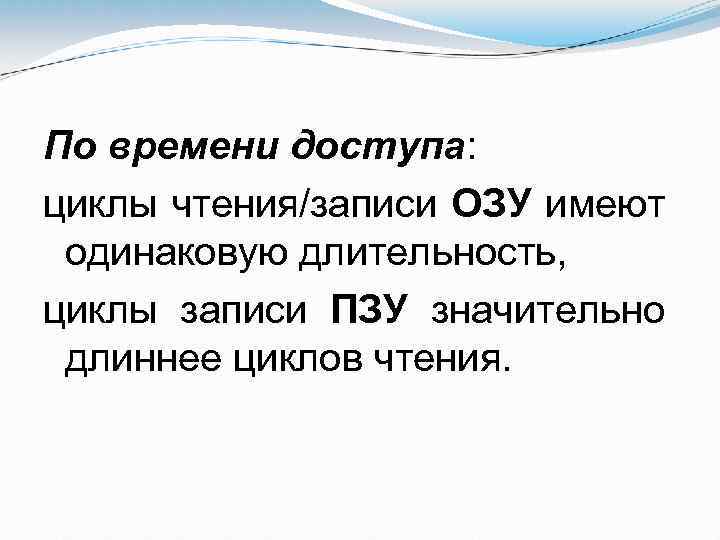 По времени доступа:

циклы чтения/записи ОЗУ имеют одинаковую длительность,

циклы записи ПЗУ значительно длиннее циклов чтения.